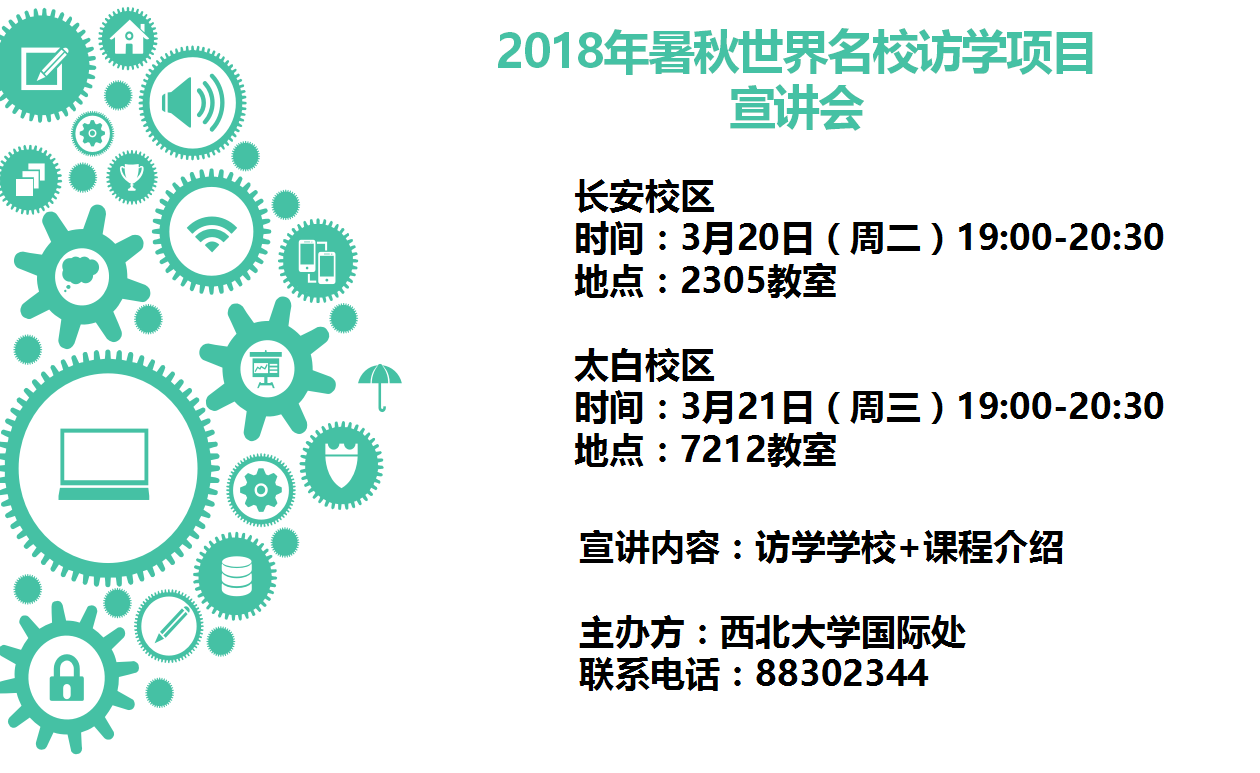 2018年暑秋世界名校访学项目
宣讲会

长安校区
时间：3月20日（周二）19:00-20:30
地点：2305教室

太白校区
时间：3月21日（周三）19:00-20:30
地点：7212教室

宣讲内容：访学学校+课程介绍

主办方：西北大学国际处
联系电话：88302344